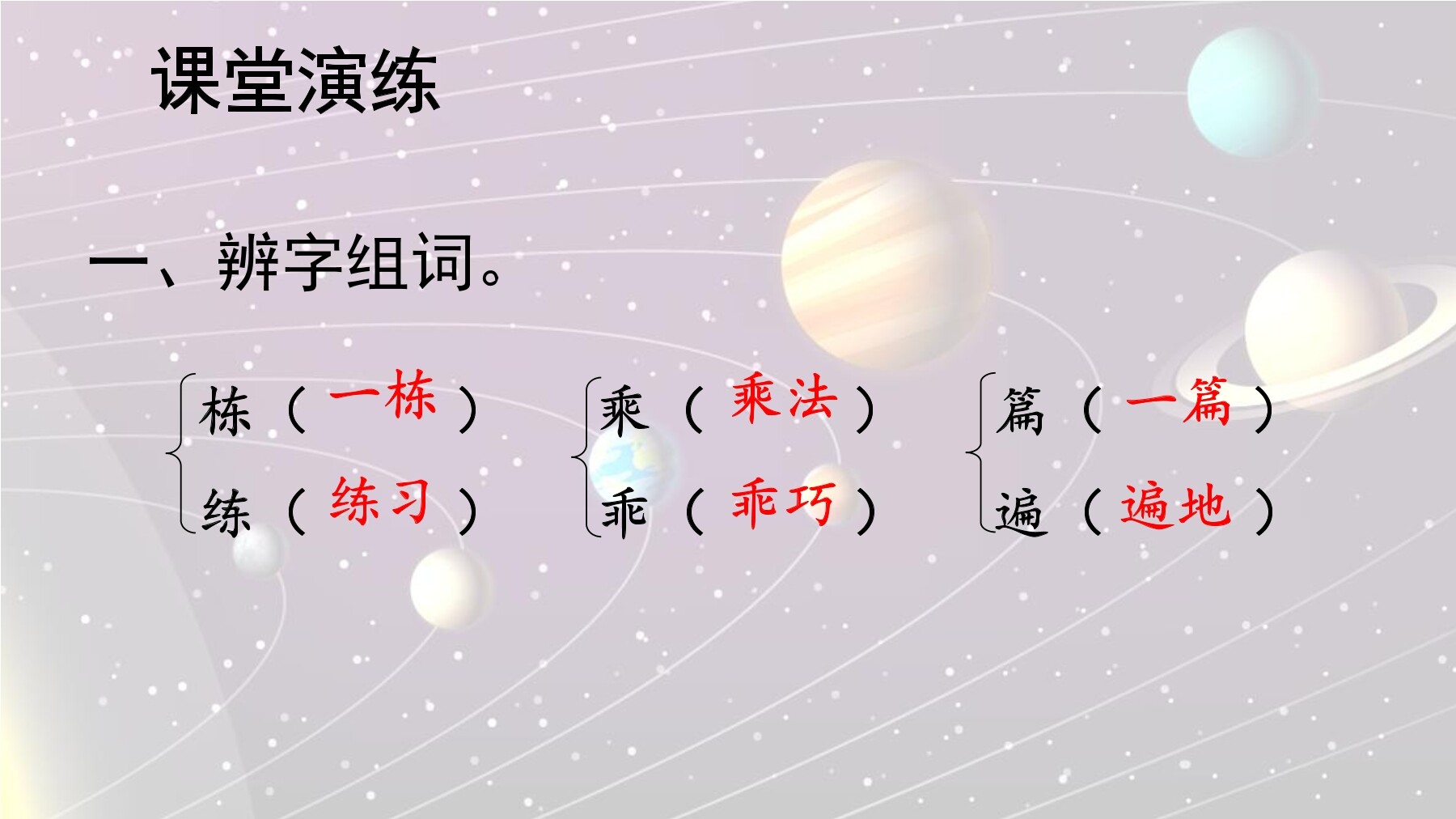 课堂演练

一、辨字组词。

栋（一栋）
练（练习）

乘（乘法）
乖（乖巧）

篇（一篇）
遍（遍地）